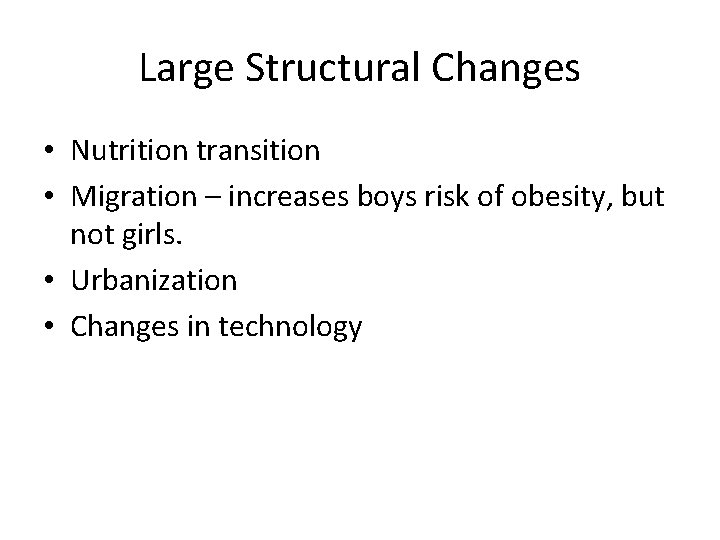 Large Structural Changes

• Nutrition transition
• Migration – increases boys risk of obesity, but not girls.
• Urbanization
• Changes in technology